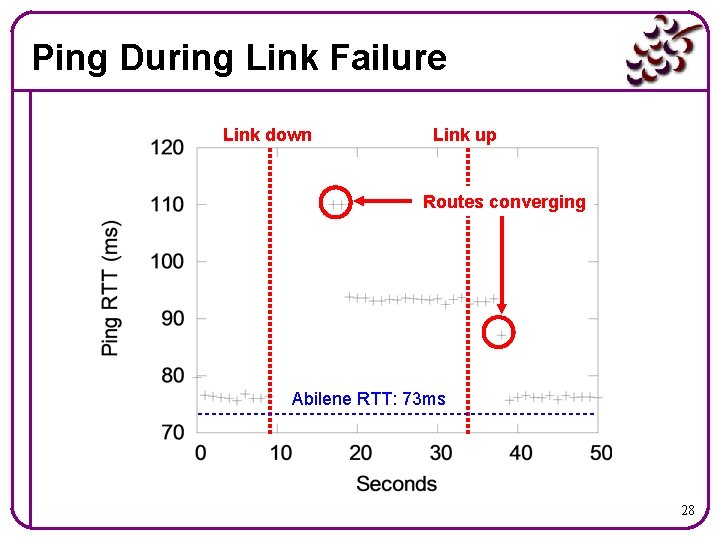 Ping During Link Failure

Link down
Link up
Routes converging
Abilene RTT: 73ms

Ping RTT (ms)
120
110
100
90
80
70

0
10
20
30
40
50
Seconds

28